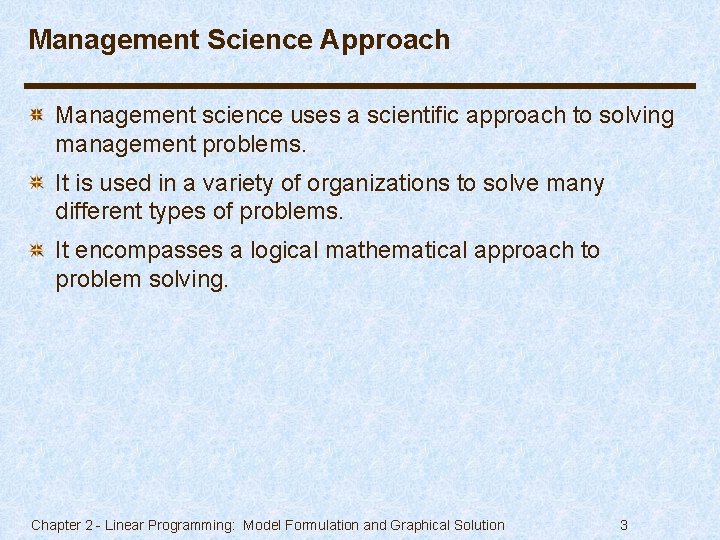 Management Science Approach

Management science uses a scientific approach to solving management problems.

It is used in a variety of organizations to solve many different types of problems.

It encompasses a logical mathematical approach to problem solving.

Chapter 2 - Linear Programming: Model Formulation and Graphical Solution 3